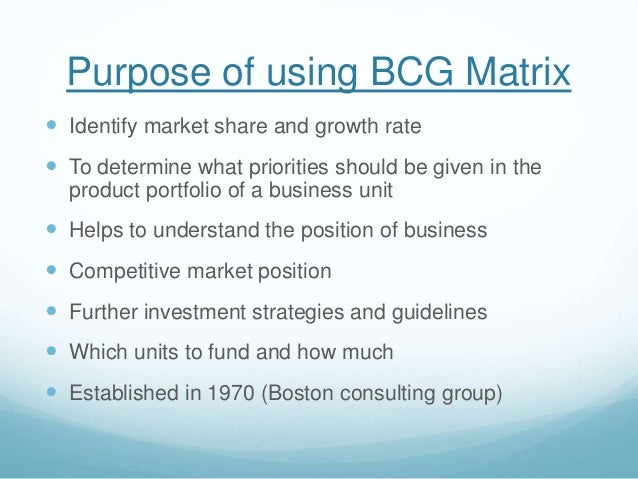 Purpose of using BCG Matrix

- Identify market share and growth rate
- To determine what priorities should be given in the product portfolio of a business unit
- Helps to understand the position of business
- Competitive market position
- Further investment strategies and guidelines
- Which units to fund and how much
- Established in 1970 (Boston consulting group)